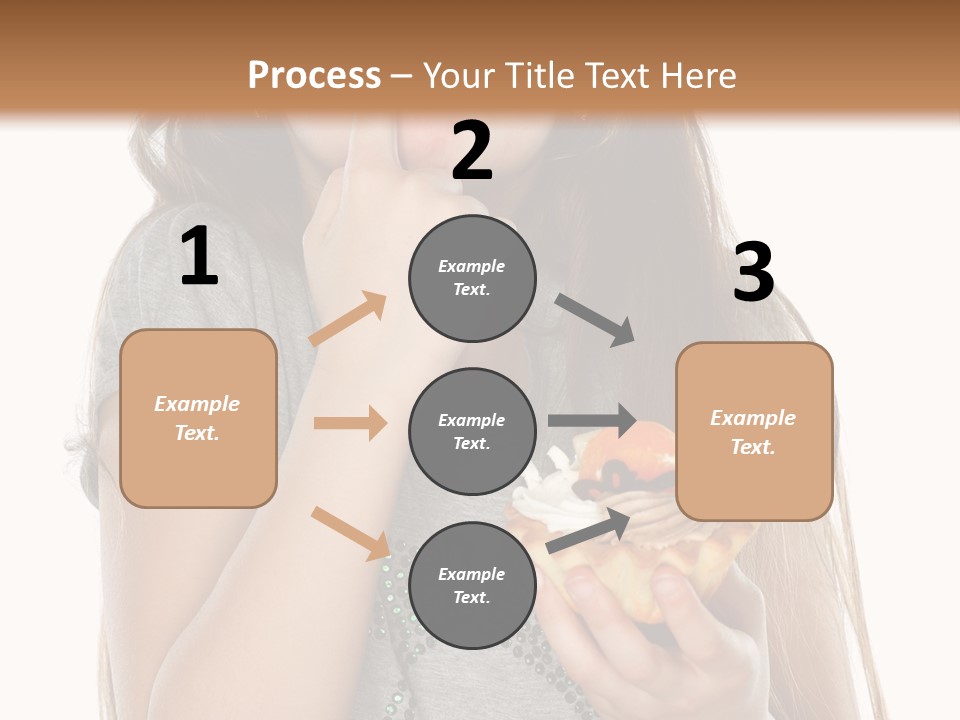 Process – Your Title Text Here

1

Example Text.

2

Example Text.

Example Text.

Example Text.

3

Example Text.